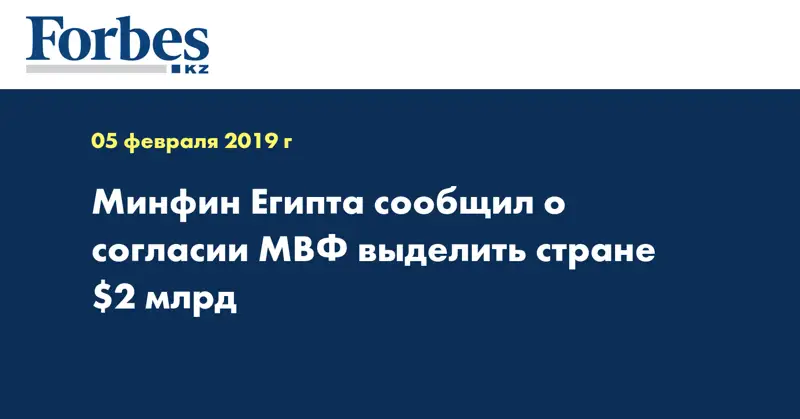 Forbes
KZ

05 февраля 2019 г

Минфин Египта сообщил о согласии МВФ выделить стране \$2 млрд